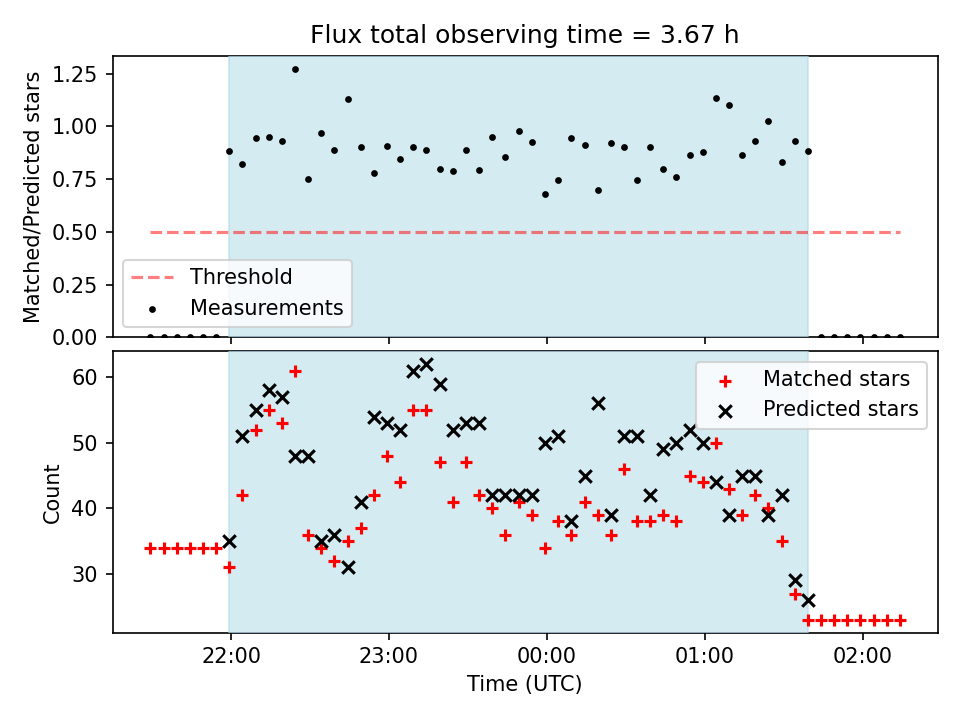 Flux total observing time = 3.67 h

Matched/Predicted stars

1.25
1.00
0.75
0.50
0.25
0.00

Threshold
Measurements

Count

60
50
40
30

Matched stars
Predicted stars

22:00
23:00
00:00
01:00
02:00

Time (UTC)